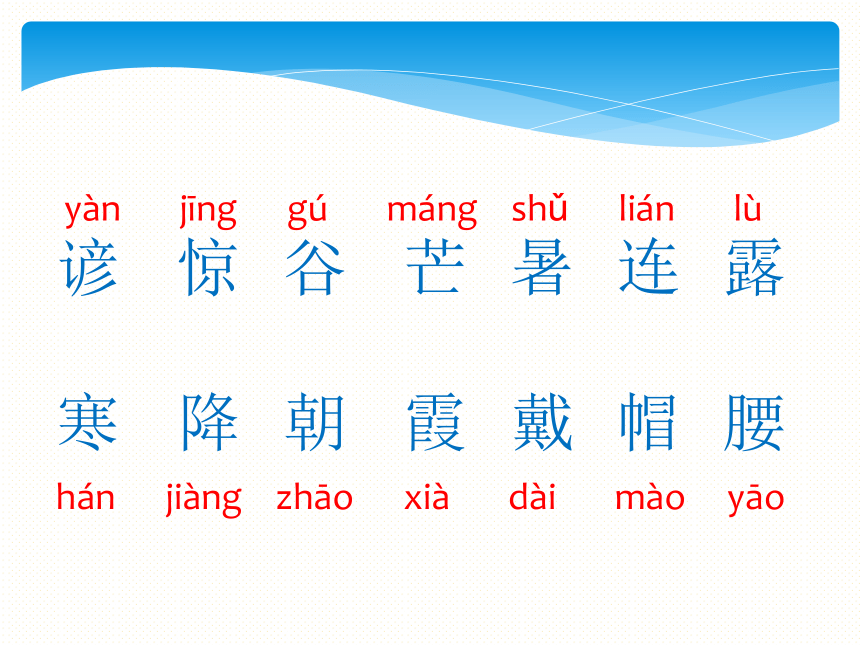 yàn jīng gú máng shǔ lián lù
谚 惊 谷 芒 暑 连 露

寒 降 朝 霞 戴 帽 腰
hán jiàng zhāo xià dài mào yāo